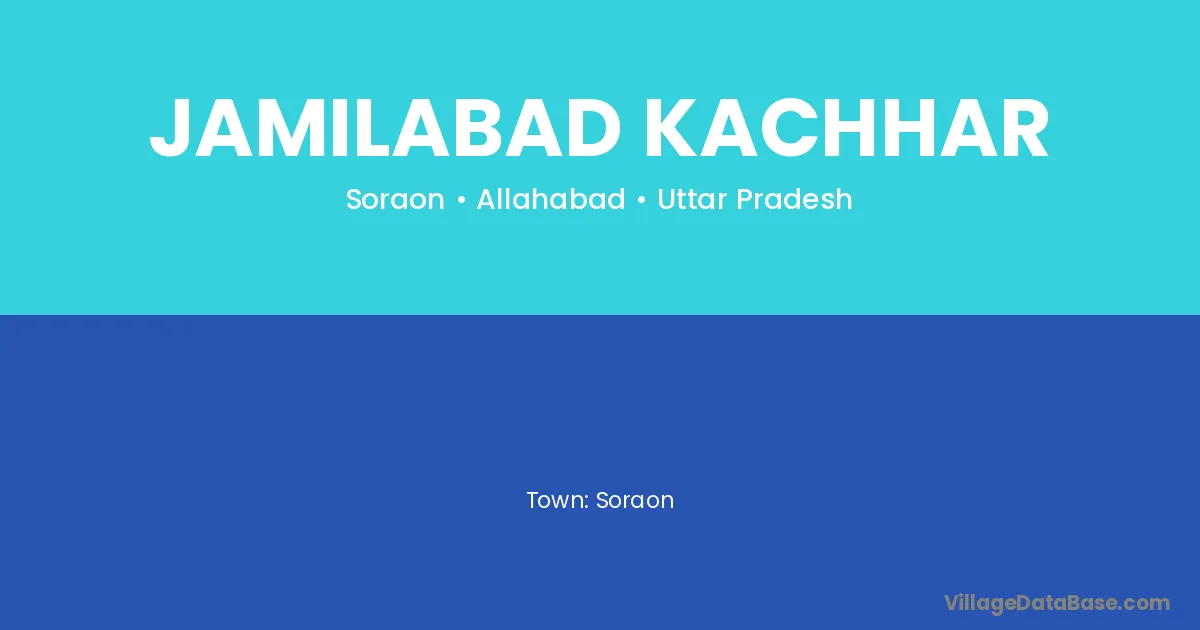 JAMILABAD KACHHAR

Soraon • Allahabad • Uttar Pradesh

Town: Soraon

VillageDataBase.com